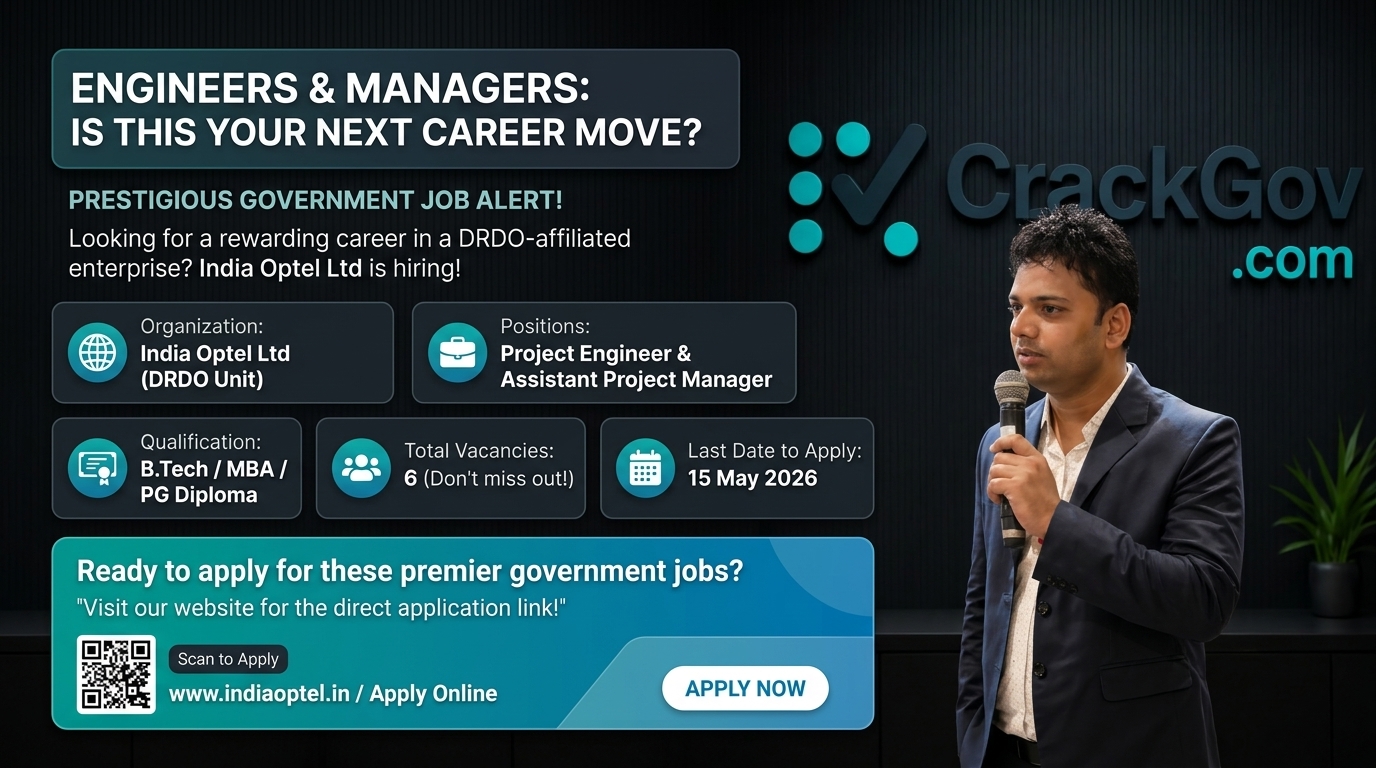 ENGINEERS & MANAGERS:
IS THIS YOUR NEXT CAREER MOVE?

PRESTIGIOUS GOVERNMENT JOB ALERT!

Looking for a rewarding career in a DRDO-affiliated enterprise? India Optel Ltd is hiring!

Organization:
India Optel Ltd
(DRDO Unit)

Positions:
Project Engineer &
Assistant Project Manager

Qualification:
B.Tech / MBA /
PG Diploma

Total Vacancies:
6 (Don't miss out!)

Last Date to Apply:
15 May 2026

Ready to apply for these premier government jobs?
"Visit our website for the direct application link!"

Scan to Apply

www.indiaoptel.in / Apply Online

APPLY NOW

CrackGov
.com